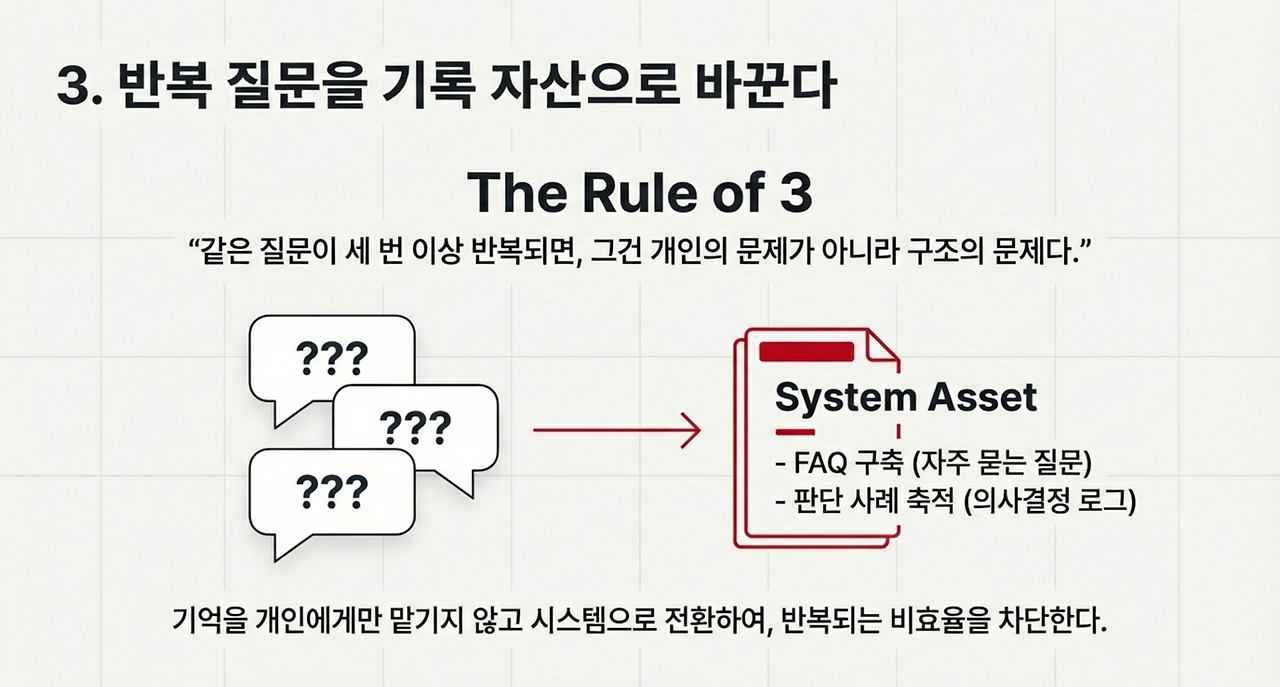 3. 반복 질문을 기록 자산으로 바꾼다

The Rule of 3

“같은 질문이 세 번 이상 반복되면, 그건 개인의 문제가 아니라 구조의 문제다.”

???

???

???

System Asset

- FAQ 구축 (자주 묻는 질문)
- 판단 사례 축적 (의사결정 로그)

기억을 개인에게만 맡기지 않고 시스템으로 전환하여, 반복되는 비효율을 차단한다.